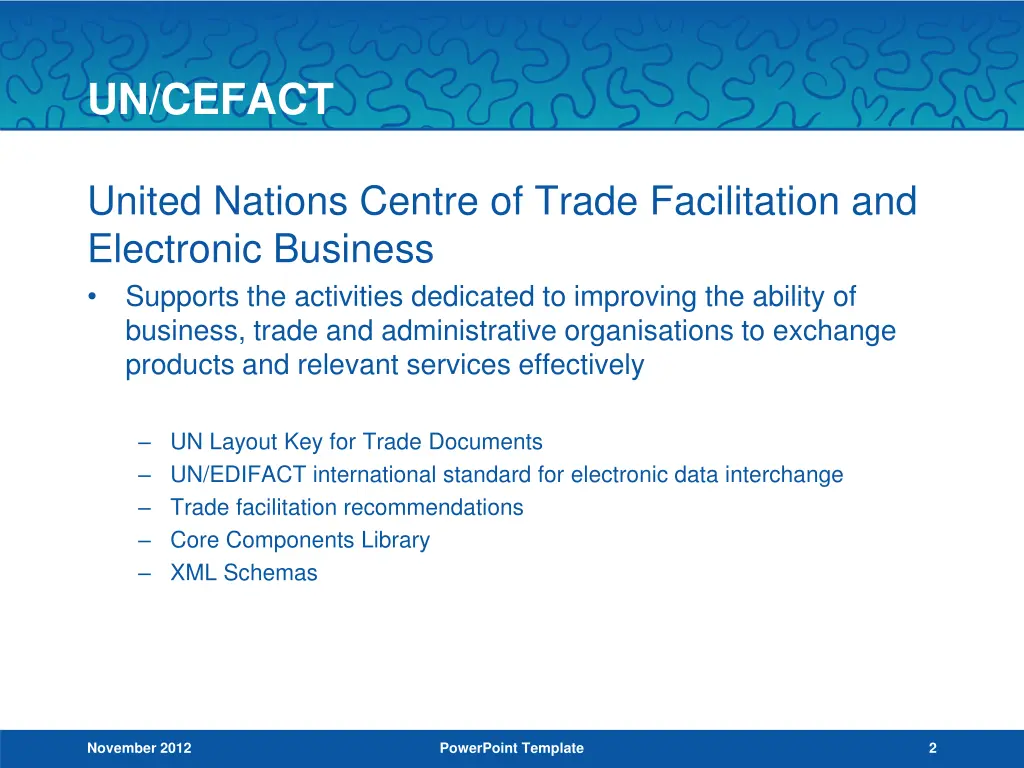 UN/CEFACT

United Nations Centre of Trade Facilitation and Electronic Business

• Supports the activities dedicated to improving the ability of business, trade and administrative organisations to exchange products and relevant services effectively

– UN Layout Key for Trade Documents
– UN/EDIFACT international standard for electronic data interchange
– Trade facilitation recommendations
– Core Components Library
– XML Schemas

November 2012 PowerPoint Template 2